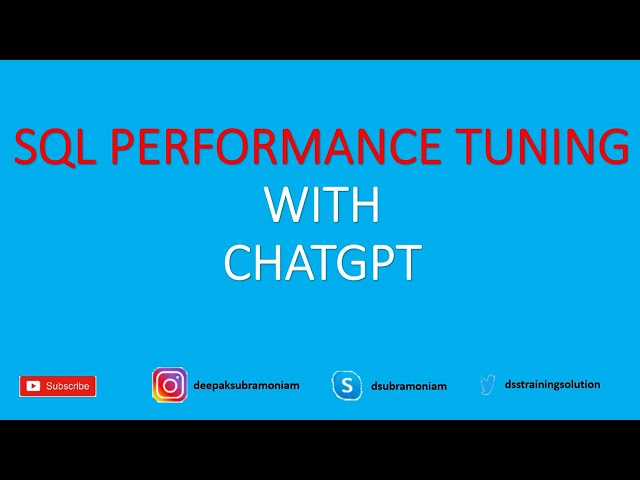 SQL PERFORMANCE TUNING
WITH
CHATGPT

Subscribe
deepaksubramoniam
dsubramoniam
dsstrainingsolution